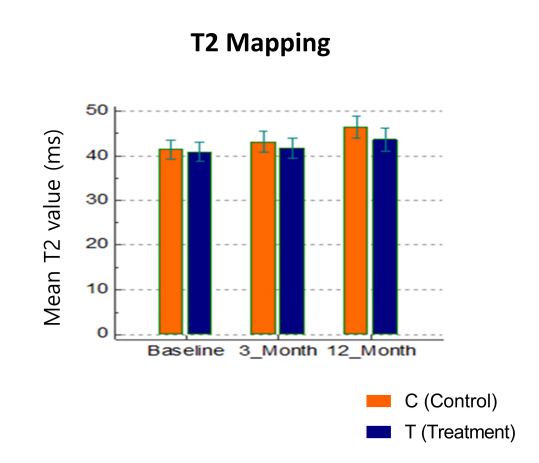 T2 Mapping

Mean T2 value (ms)

50
40
30
20
10
0

Baseline 3_Month 12_Month

C (Control)
T (Treatment)